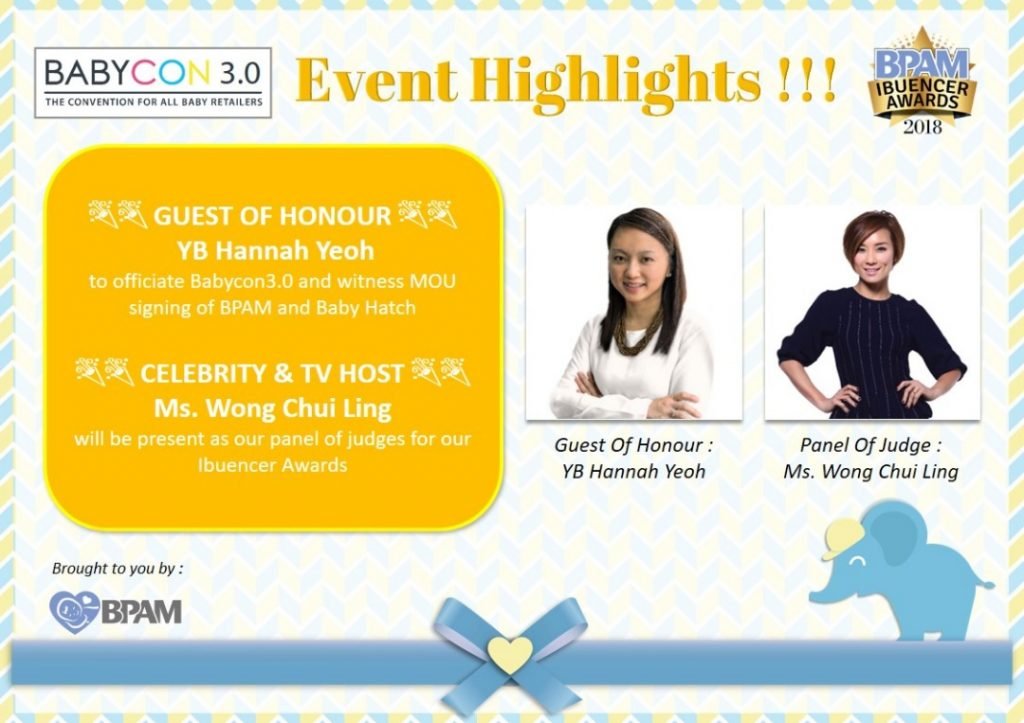 BABYCON 3.0
THE CONVENTION FOR ALL BABY RETAILERS

Event Highlights !!!

BPAM
IBUENCER AWARDS
2018

GUEST OF HONOUR
YB Hannah Yeoh
to officiate Babycon3.0 and witness MOU signing of BPAM and Baby Hatch

CELEBRITY & TV HOST
Ms. Wong Chui Ling
will be present as our panel of judges for our Ibuencer Awards

Guest Of Honour :
YB Hannah Yeoh

Panel Of Judge :
Ms. Wong Chui Ling

Brought to you by :

BPAM